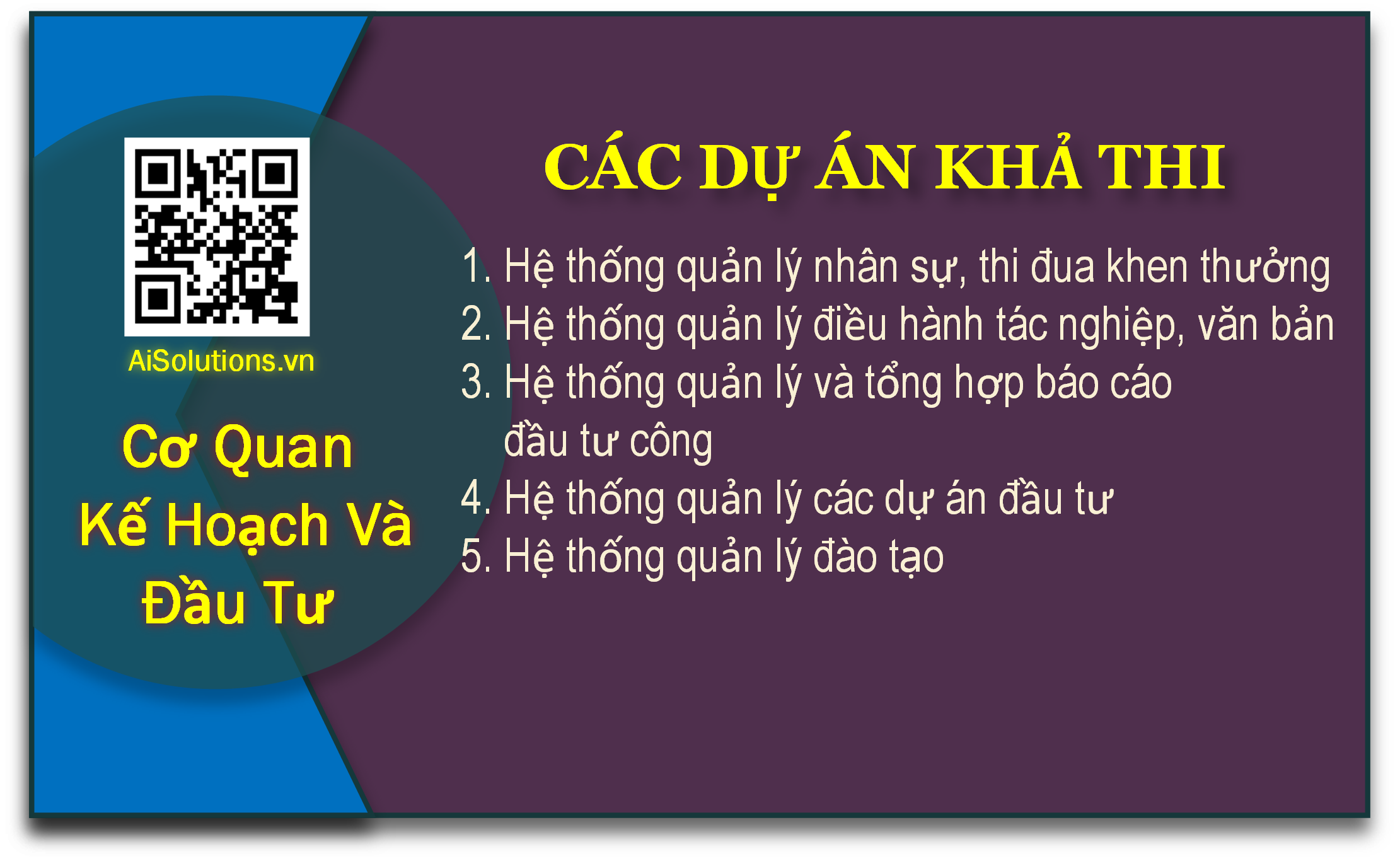 AiSolutions.vn

Cơ Quan Kế Hoạch Và Đầu Tư

CÁC DỰ ÁN KHẢ THI

1. Hệ thống quản lý nhân sự, thi đua khen thưởng
2. Hệ thống quản lý điều hành tác nghiệp, văn bản
3. Hệ thống quản lý và tổng hợp báo cáo đầu tư công
4. Hệ thống quản lý các dự án đầu tư
5. Hệ thống quản lý đào tạo